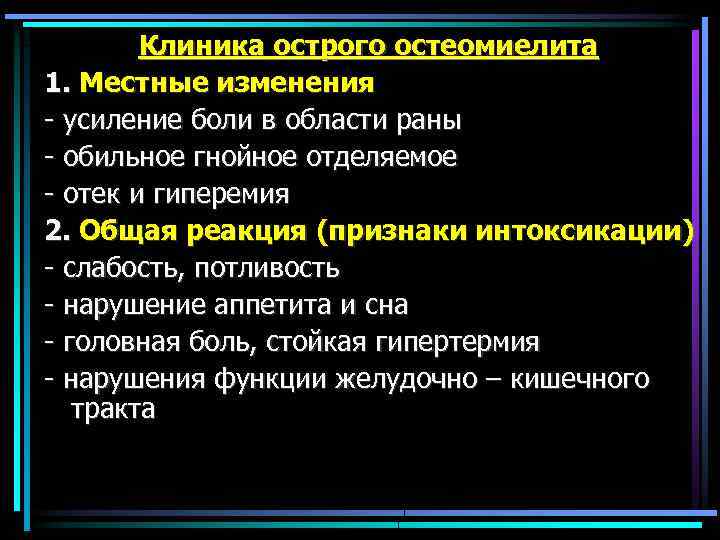 Клиника острого остеомиелита

1. Местные изменения

- усиление боли в области раны

- обильное гнойное отделяемое

- отек и гиперемия

2. Общая реакция (признаки интоксикации)

- слабость, потливость

- нарушение аппетита и сна

- головная боль, стойкая гипертермия

- нарушения функции желудочно – кишечного тракта